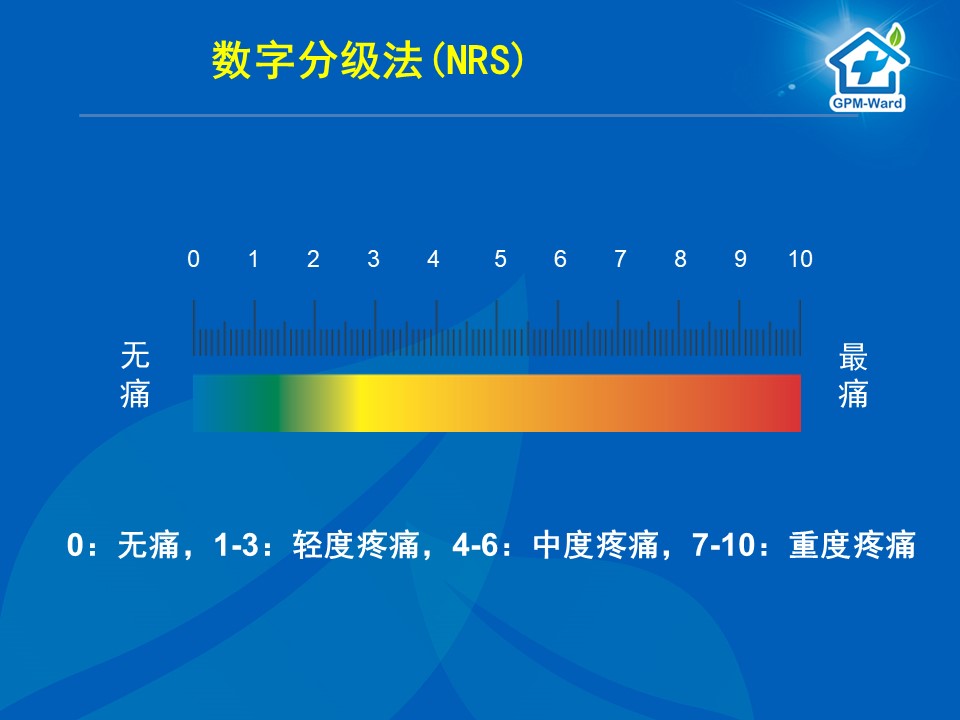 数字分级法(NRS)

GPM-Ward

0 1 2 3 4 5 6 7 8 9 10

无痛

最痛

0：无痛，1-3：轻度疼痛，4-6：中度疼痛，7-10：重度疼痛